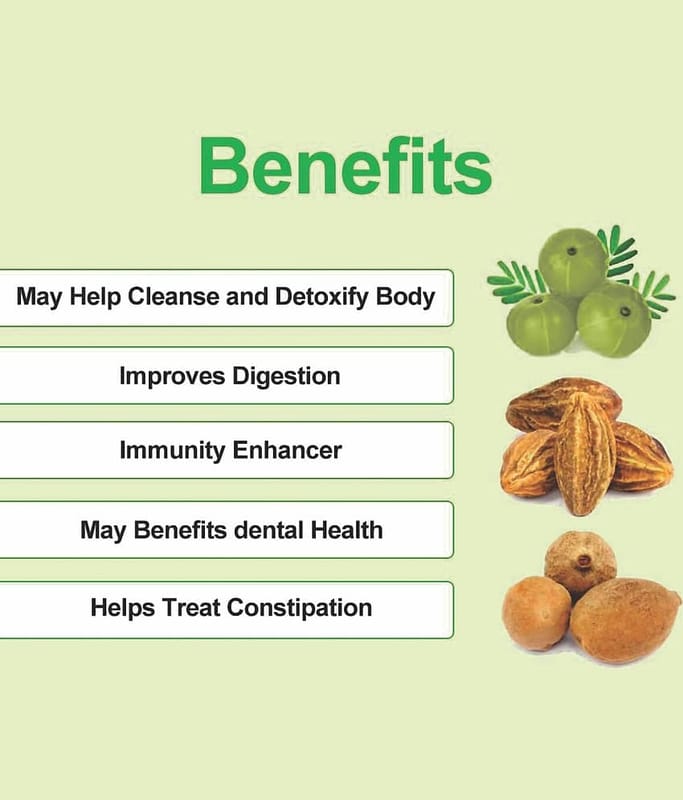 Benefits

May Help Cleanse and Detoxify Body

Improves Digestion

Immunity Enhancer

May Benefits dental Health

Helps Treat Constipation